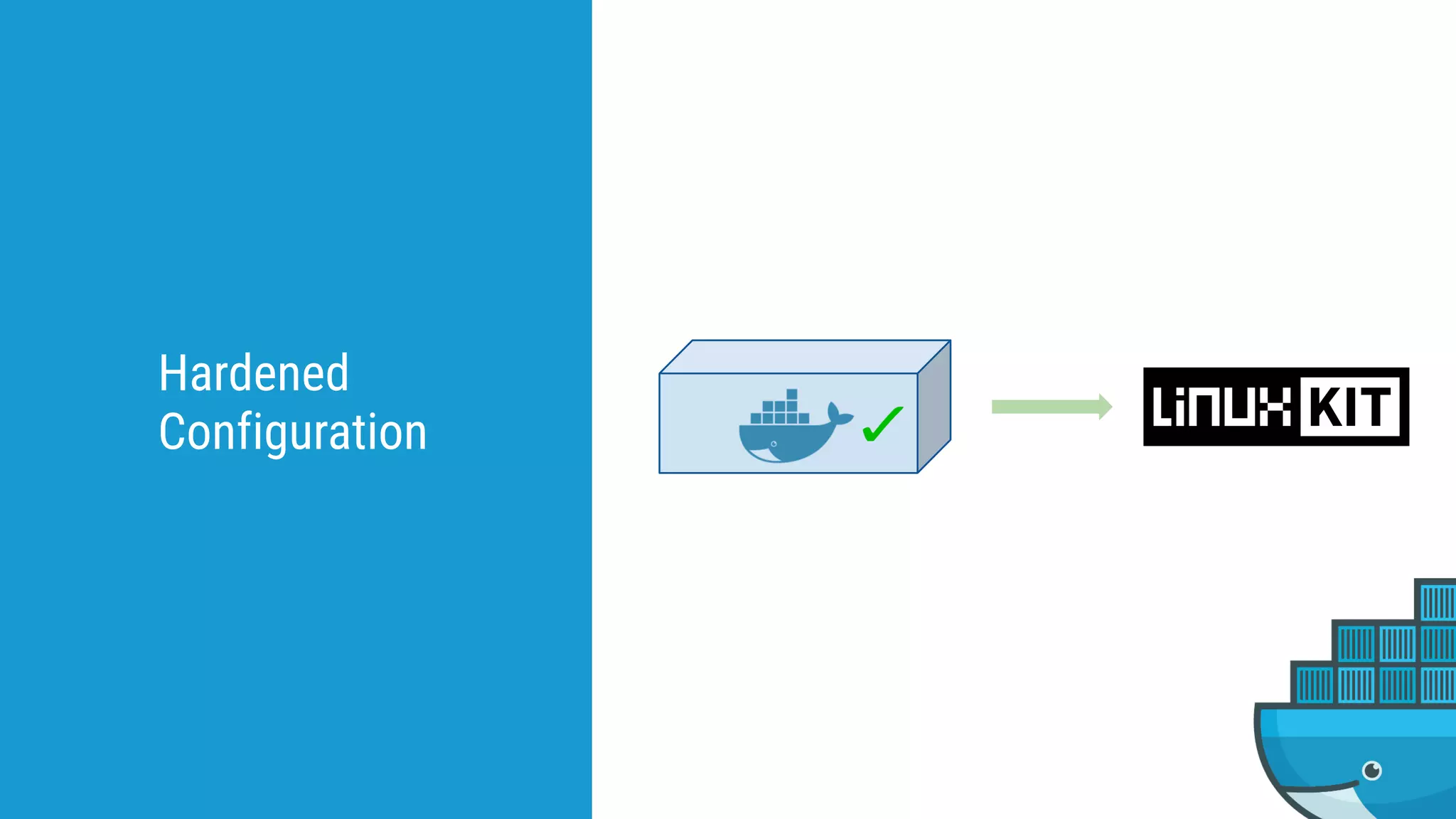 Hardened Configuration

LINUX KIT